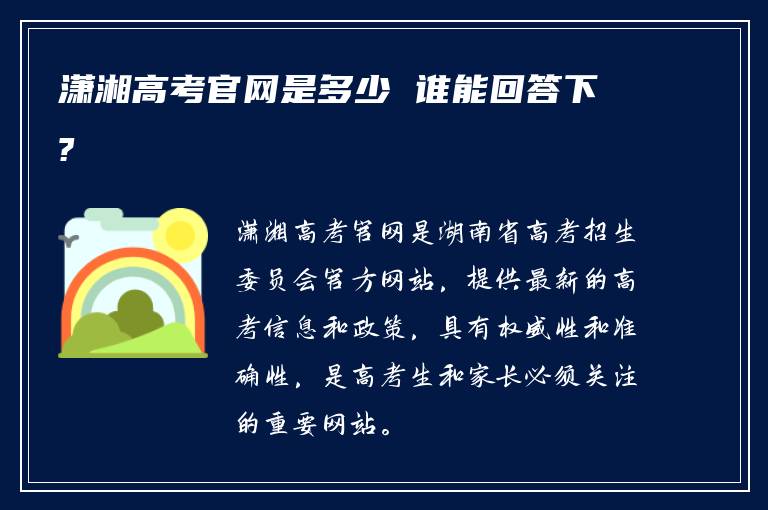 潇湘高考官网是多少 谁能回答下?

潇湘高考官网是湖南省高考招生委员会官方网站，提供最新的高考信息和政策，具有权威性和准确性，是高考生和家长必须关注的重要网站。